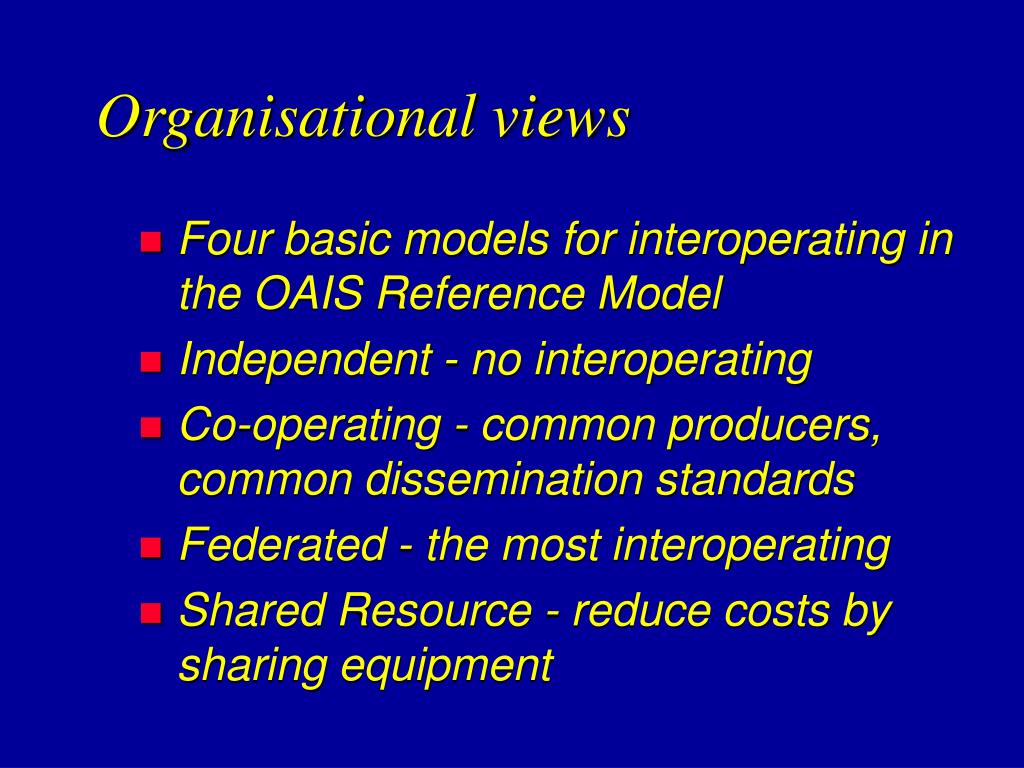 Organisational views

- Four basic models for interoperating in the OAIS Reference Model
- Independent - no interoperating
- Co-operating - common producers, common dissemination standards
- Federated - the most interoperating
- Shared Resource - reduce costs by sharing equipment